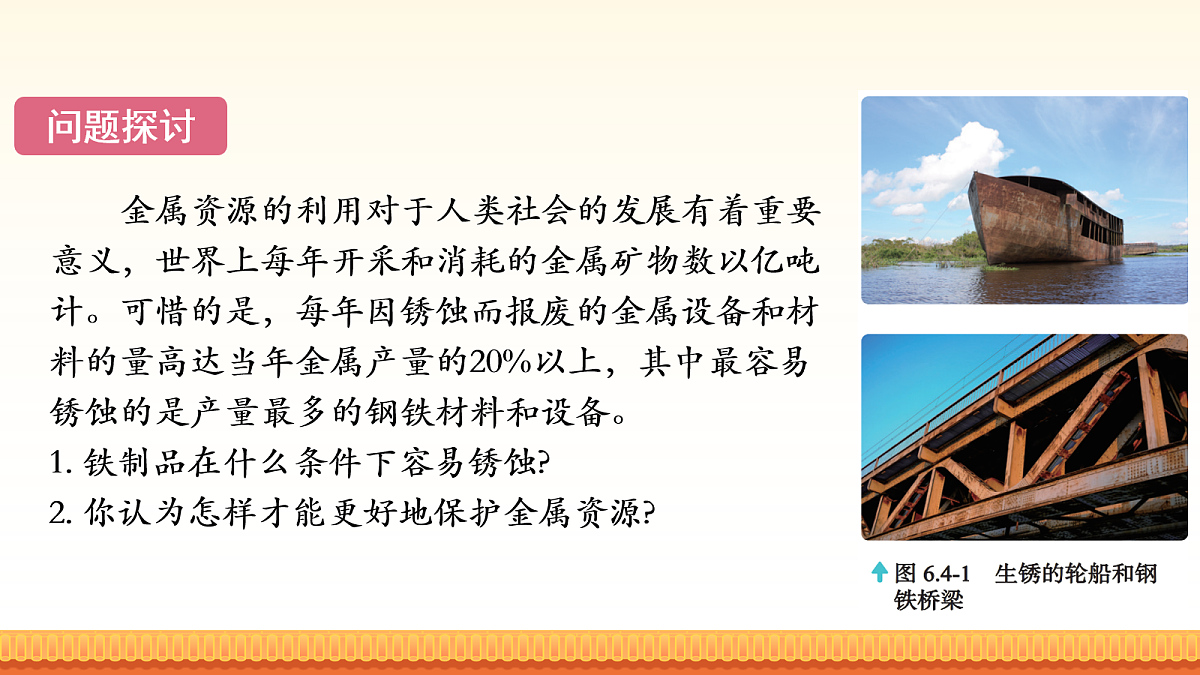 问题探讨

金属资源的利用对于人类社会的发展有着重要意义，世界上每年开采和消耗的金属矿物数以亿吨计。可惜的是，每年因锈蚀而报废的金属设备和材料的量高达当年金属产量的20%以上，其中最容易锈蚀的是产量最多的钢铁材料和设备。

1. 铁制品在什么条件下容易锈蚀？

2. 你认为怎样才能更好地保护金属资源？

图 6.4-1 生锈的轮船和钢铁桥梁